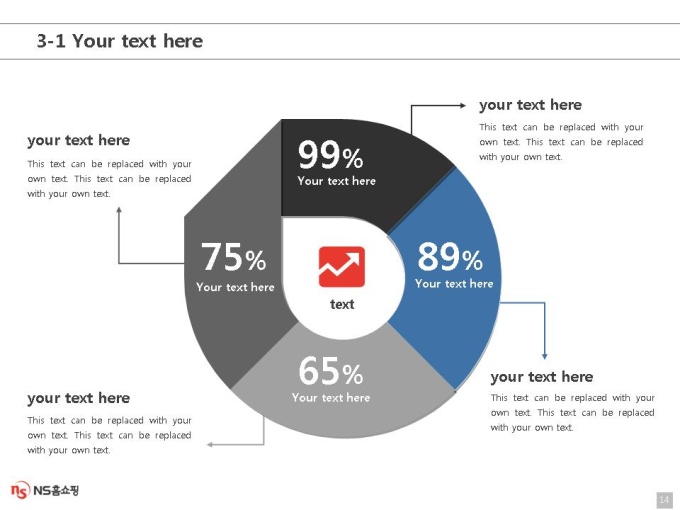 3-1 Your text here

your text here

This text can be replaced with your own text. This text can be replaced with your own text.

your text here

This text can be replaced with your own text. This text can be replaced with your own text.

99%
Your text here

75%
Your text here

text

89%
Your text here

65%
Your text here

your text here

This text can be replaced with your own text. This text can be replaced with your own text.

your text here

This text can be replaced with your own text. This text can be replaced with your own text.

ns NS홈쇼핑

14